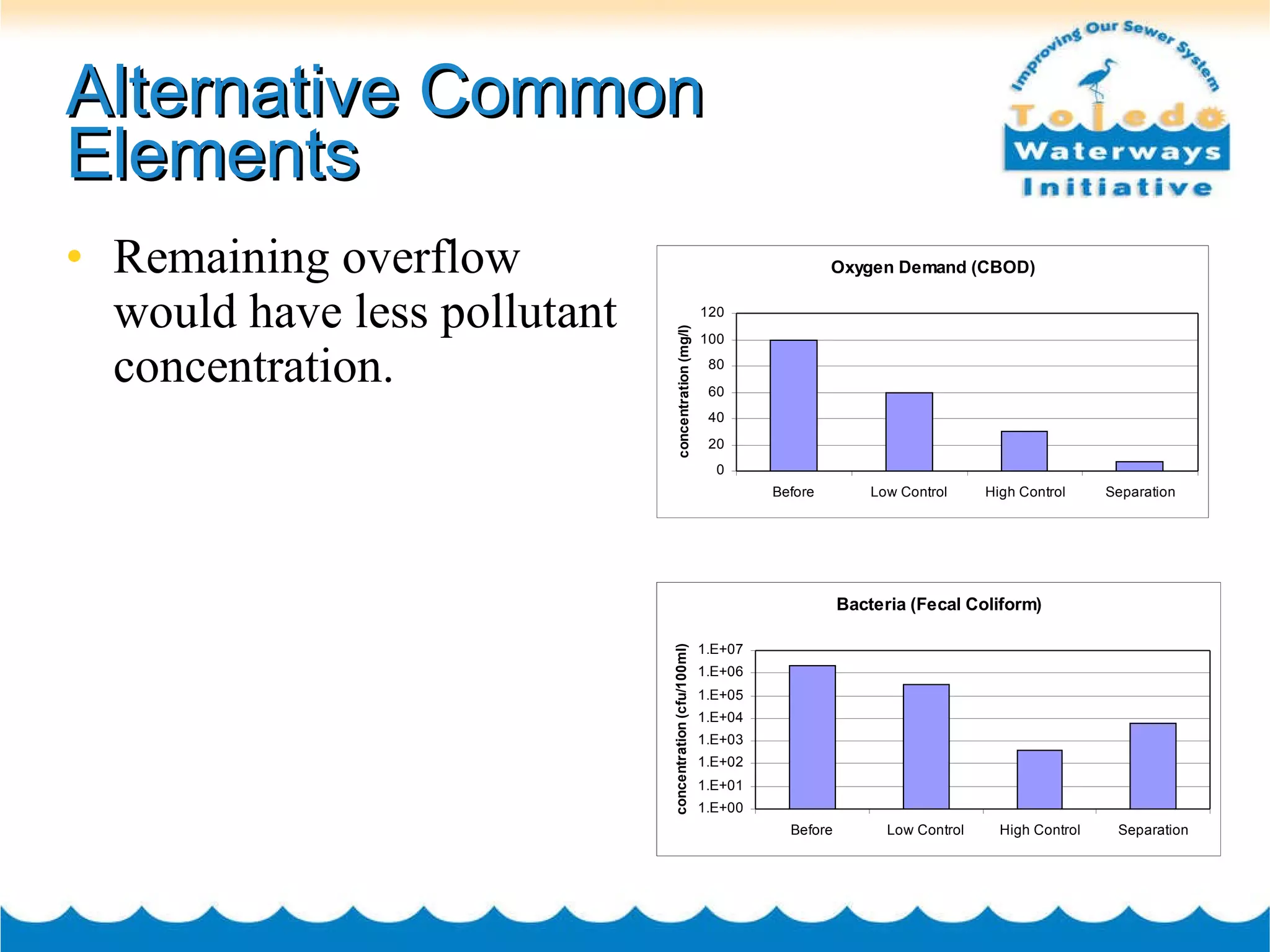 Alternative Common Elements

Improving Our Sewer System
Toledo
Waterways
Initiative

• Remaining overflow would have less pollutant concentration.

Oxygen Demand (CBOD)

concentration (mg/l)
120
100
80
60
40
20
0
Before
Low Control
High Control
Separation

Bacteria (Fecal Coliform)

concentration (cfu/100ml)
1.E+07
1.E+06
1.E+05
1.E+04
1.E+03
1.E+02
1.E+01
1.E+00
Before
Low Control
High Control
Separation